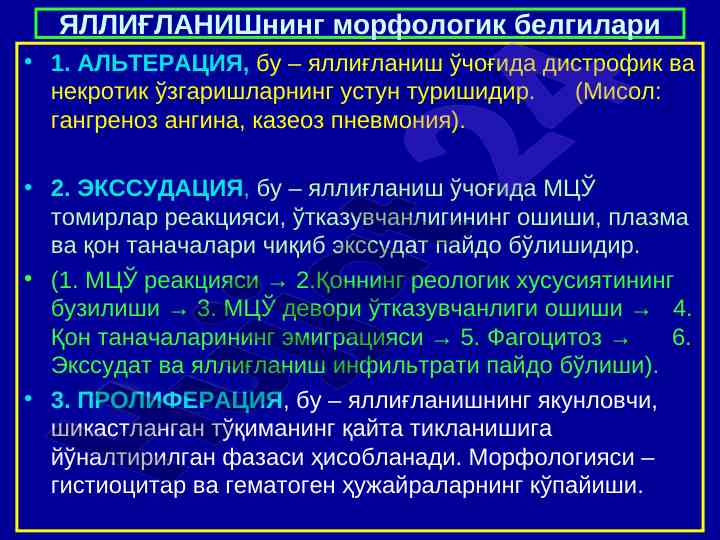 ЯЛЛИҒЛАНИШнинг морфологик белгилари

• 1. АЛЬТЕРАЦИЯ, бу – яллиғланиш ўчоғида дистрофик ва некротик ўзгаришларнинг устун туришидир. (Мисол: гангреноз ангина, казеоз пневмония).

• 2. ЭКССУДАЦИЯ, бу – яллиғланиш ўчоғида МЦЎ томирлар реакцияси, ўтказувчанлигининг ошиши, плазма ва қон таначалари чиқиб экссудат пайдо бўлишидир.

• (1. МЦЎ реакцияси → 2.Қоннинг реологик хусусиятининг бузилиши → 3. МЦЎ девори ўтказувчанлиги ошиши → 4. Қон таначаларининг эмиграцияси → 5. Фагоцитоз → 6. Экссудат ва яллиғланиш инфильтрати пайдо бўлиши).

• 3. ПРОЛИФЕРАЦИЯ, бу – яллиғланишнинг якунловчи, шикастланган тўқиманинг қайта тикланишига йўналтирилган фазаси ҳисобланади. Морфологияси – гистиоцитар ва гематоген ҳужайраларнинг кўпайиши.